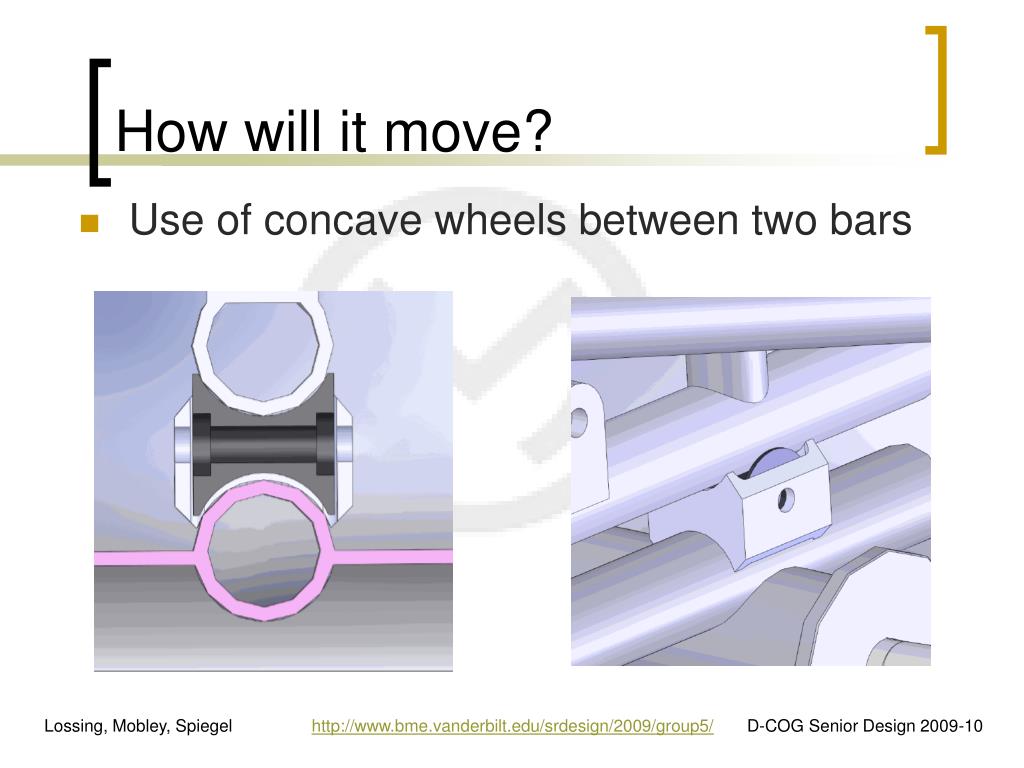 How will it move?

Use of concave wheels between two bars

Lossing, Mobley, Spiegel http://www.bme.vanderbilt.edu/srdesign/2009/group5/ D-COG Senior Design 2009-10